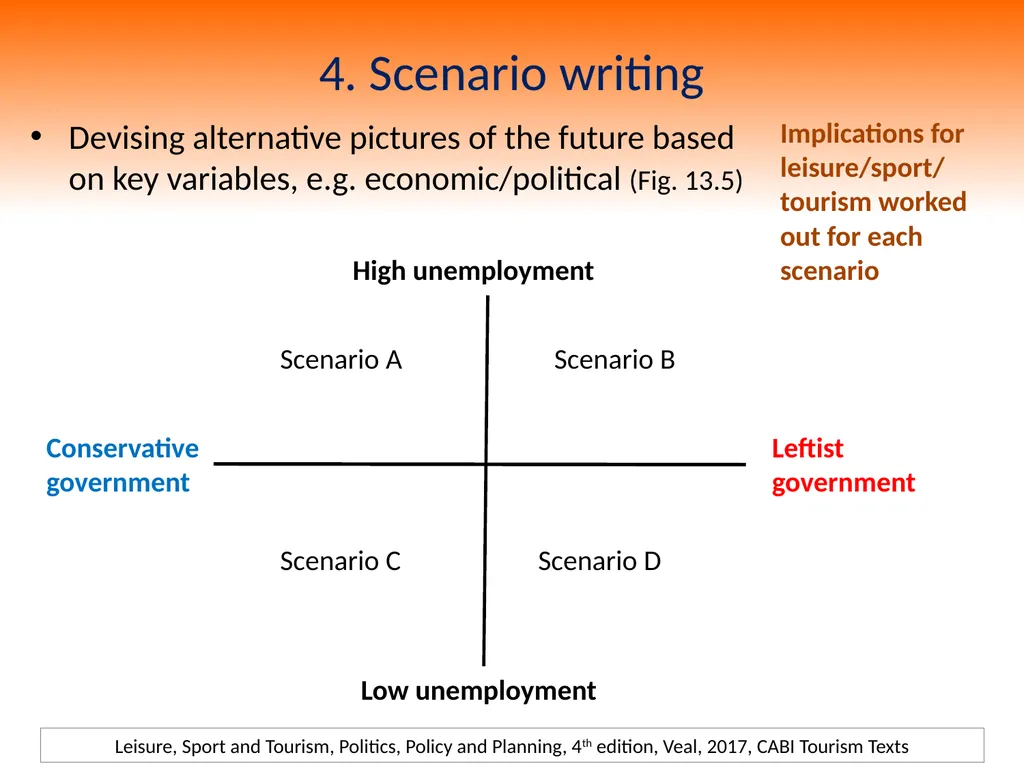 4. Scenario writing

• Devising alternative pictures of the future based on key variables, e.g. economic/political (Fig. 13.5)

Implications for leisure/sport/ tourism worked out for each scenario

High unemployment

Scenario A

Scenario B

Conservative government

Leftist government

Scenario C

Scenario D

Low unemployment

Leisure, Sport and Tourism, Politics, Policy and Planning, 4$^{th}$ edition, Veal, 2017, CABI Tourism Texts